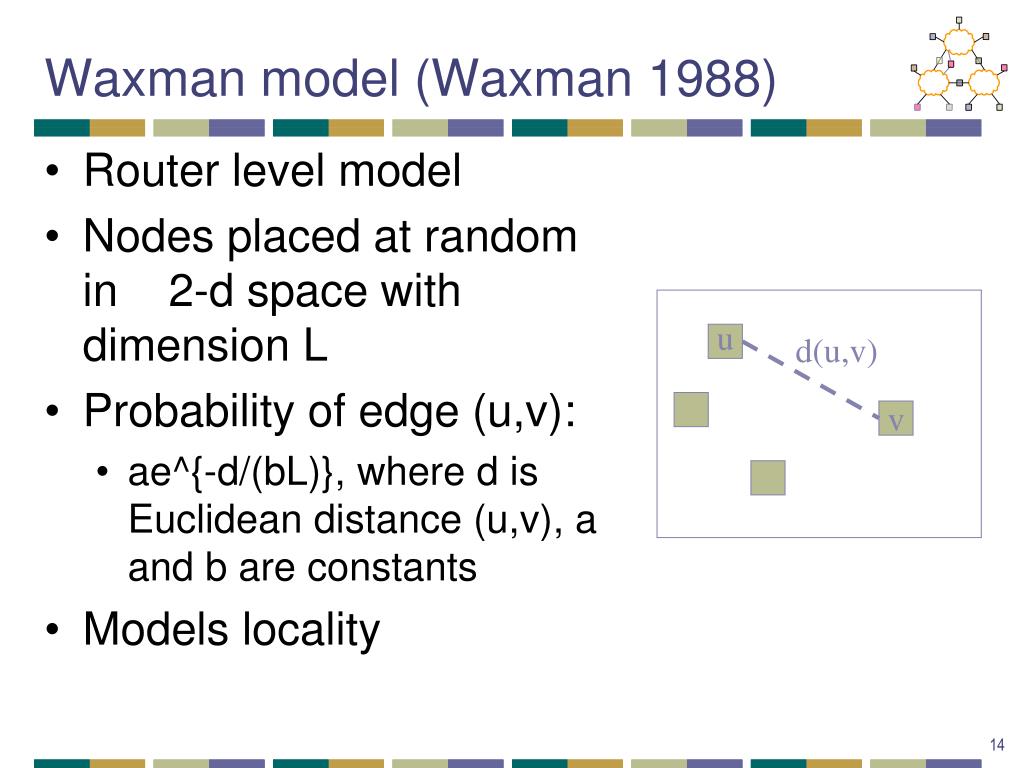 Waxman model (Waxman 1988)

• Router level model
• Nodes placed at random in 2-d space with dimension L
• Probability of edge (u,v):
  • ae^{-d/(bL)}, where d is Euclidean distance (u,v), a and b are constants
• Models locality

u
d(u,v)
v

14